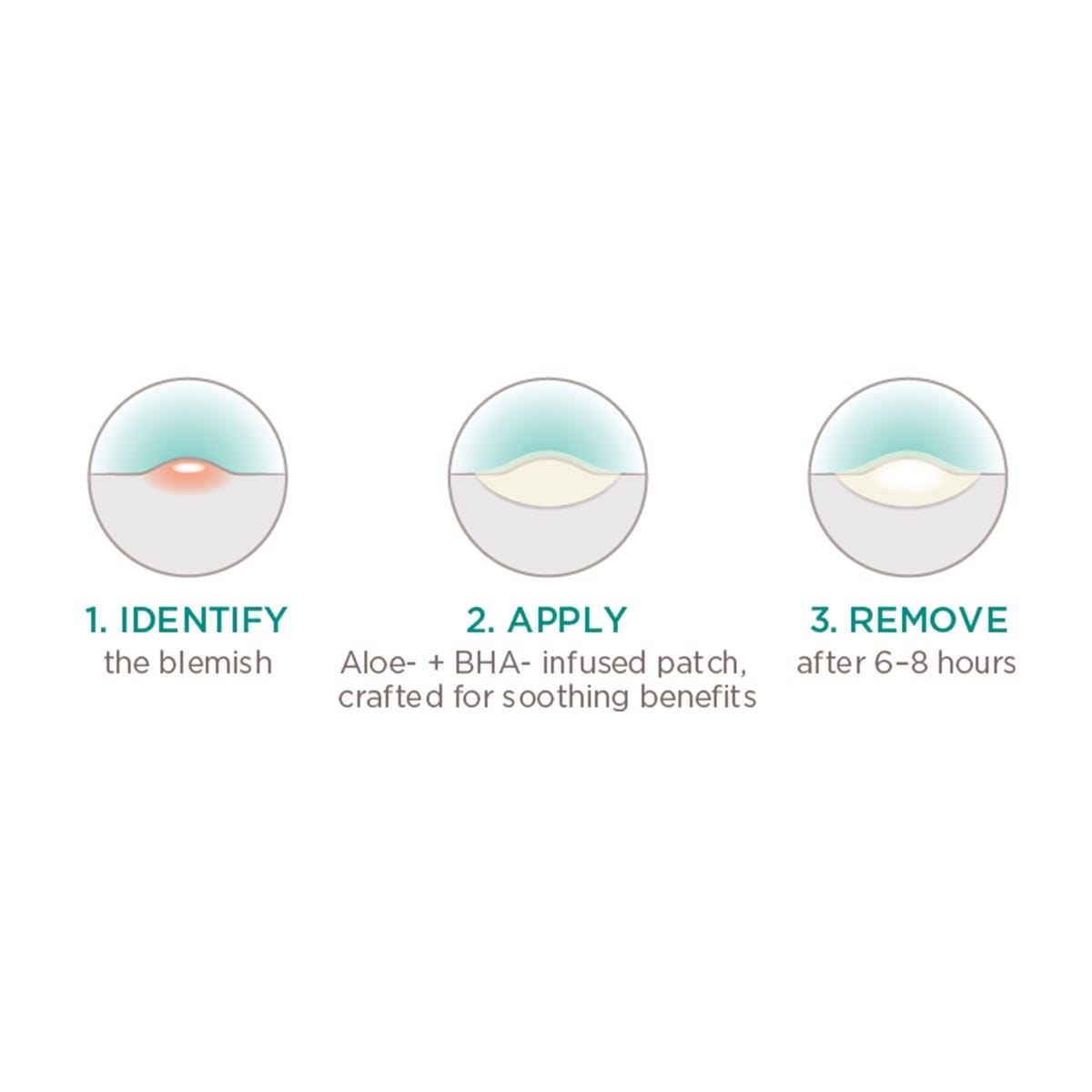 1. IDENTIFY
the blemish

2. APPLY
Aloe- + BHA- infused patch, crafted for soothing benefits

3. REMOVE
after 6–8 hours